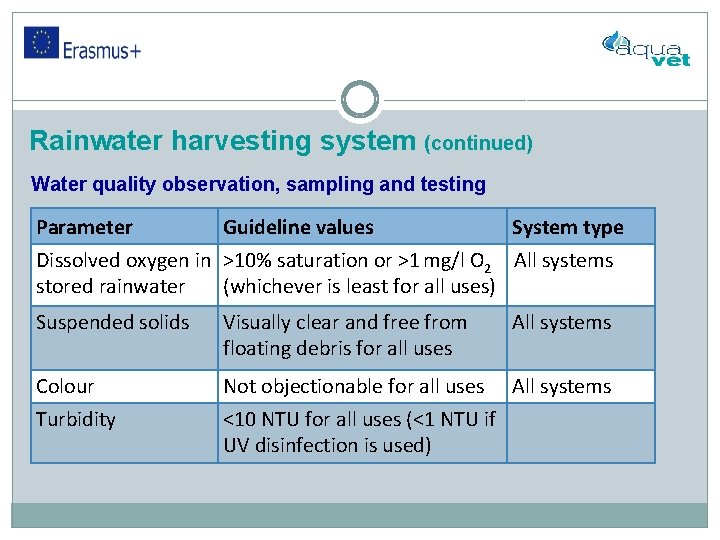 Erasmus+

aqua vet

Rainwater harvesting system (continued)

Water quality observation, sampling and testing

| Parameter | Guideline values | System type |
|---|---|---|
| Dissolved oxygen in stored rainwater | >10% saturation or >1 mg/l $O_2$ (whichever is least for all uses) | All systems |
| Suspended solids | Visually clear and free from floating debris for all uses | All systems |
| Colour | Not objectionable for all uses | All systems |
| Turbidity | <10 NTU for all uses (<1 NTU if UV disinfection is used) | |